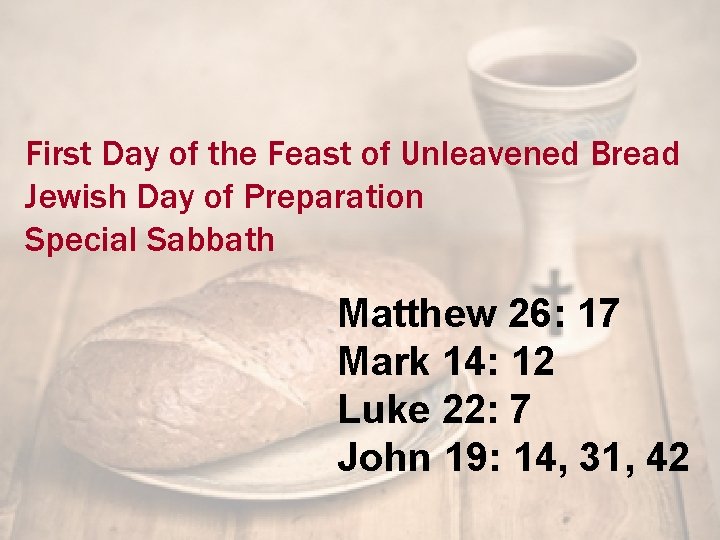 First Day of the Feast of Unleavened Bread
Jewish Day of Preparation
Special Sabbath

Matthew 26: 17
Mark 14: 12
Luke 22: 7
John 19: 14, 31, 42